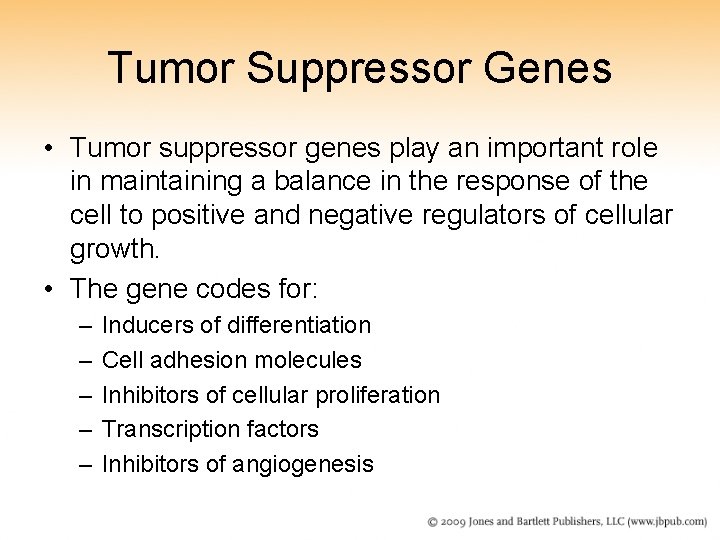 Tumor Suppressor Genes

• Tumor suppressor genes play an important role in maintaining a balance in the response of the cell to positive and negative regulators of cellular growth.

• The gene codes for:
– Inducers of differentiation
– Cell adhesion molecules
– Inhibitors of cellular proliferation
– Transcription factors
– Inhibitors of angiogenesis

© 2009 Jones and Bartlett Publishers, LLC (www.jbpub.com)